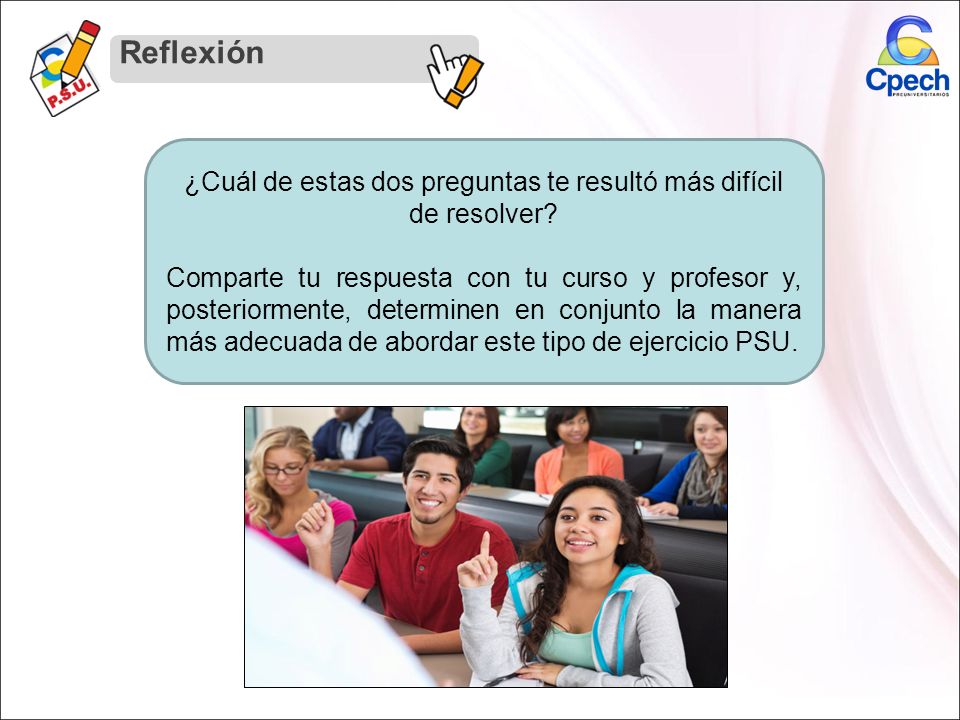 P.S.U.

Reflexión

Cpech
PREUNIVERSITARIOS

¿Cuál de estas dos preguntas te resultó más difícil de resolver?

Comparte tu respuesta con tu curso y profesor y, posteriormente, determinen en conjunto la manera más adecuada de abordar este tipo de ejercicio PSU.